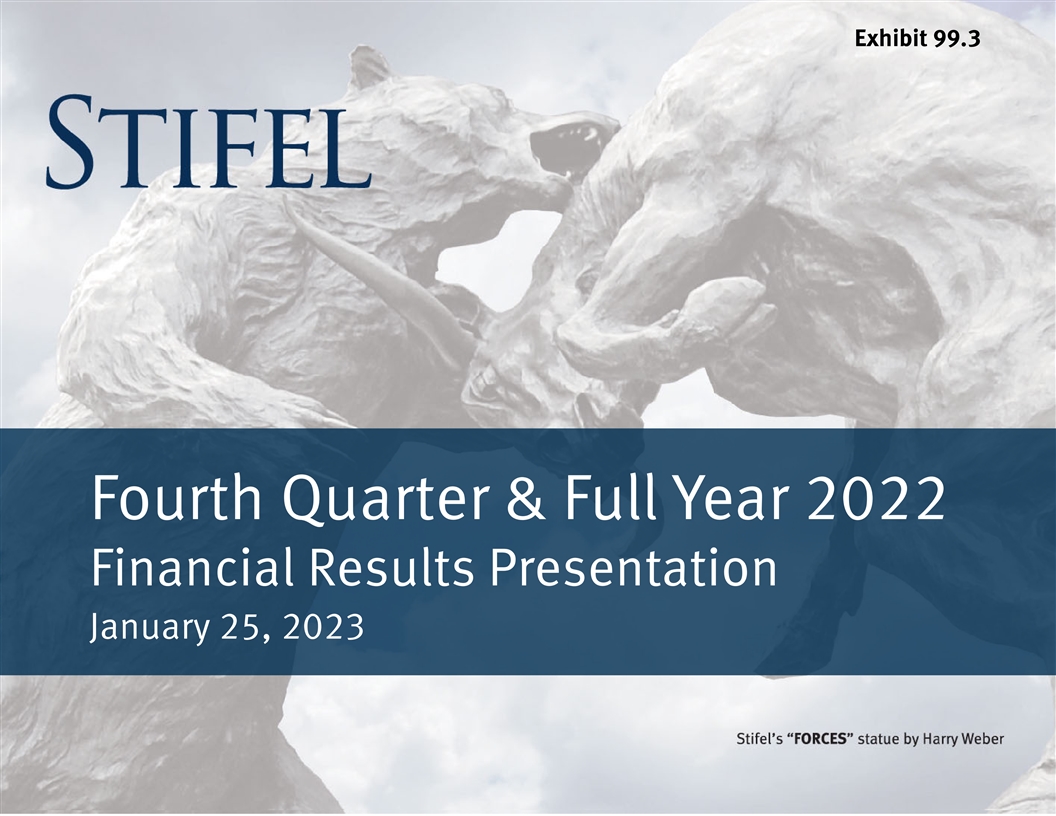 Exhibit 99.3

STIFEL

Fourth Quarter & Full Year 2022
Financial Results Presentation
January 25, 2023

Stifel's "FORCES" statue by Harry Weber